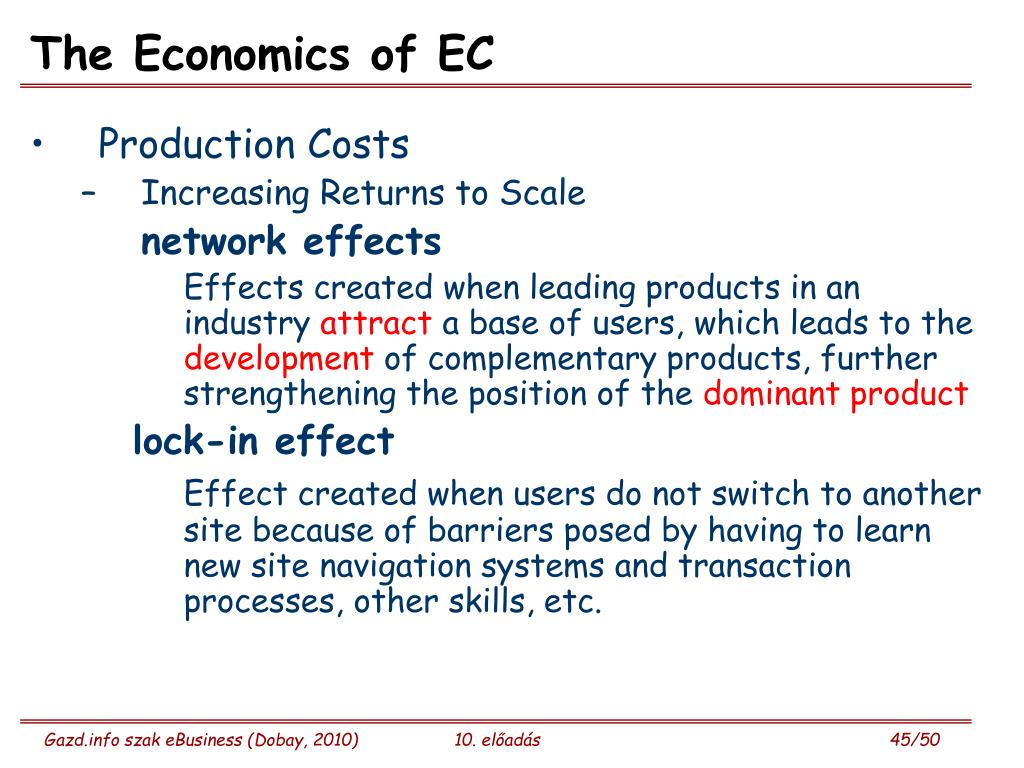 The Economics of EC

• Production Costs
– Increasing Returns to Scale
network effects
Effects created when leading products in an industry attract a base of users, which leads to the development of complementary products, further strengthening the position of the dominant product
lock-in effect
Effect created when users do not switch to another site because of barriers posed by having to learn new site navigation systems and transaction processes, other skills, etc.

Gazd.info szak eBusiness (Dobay, 2010) 10. előadás 45/50